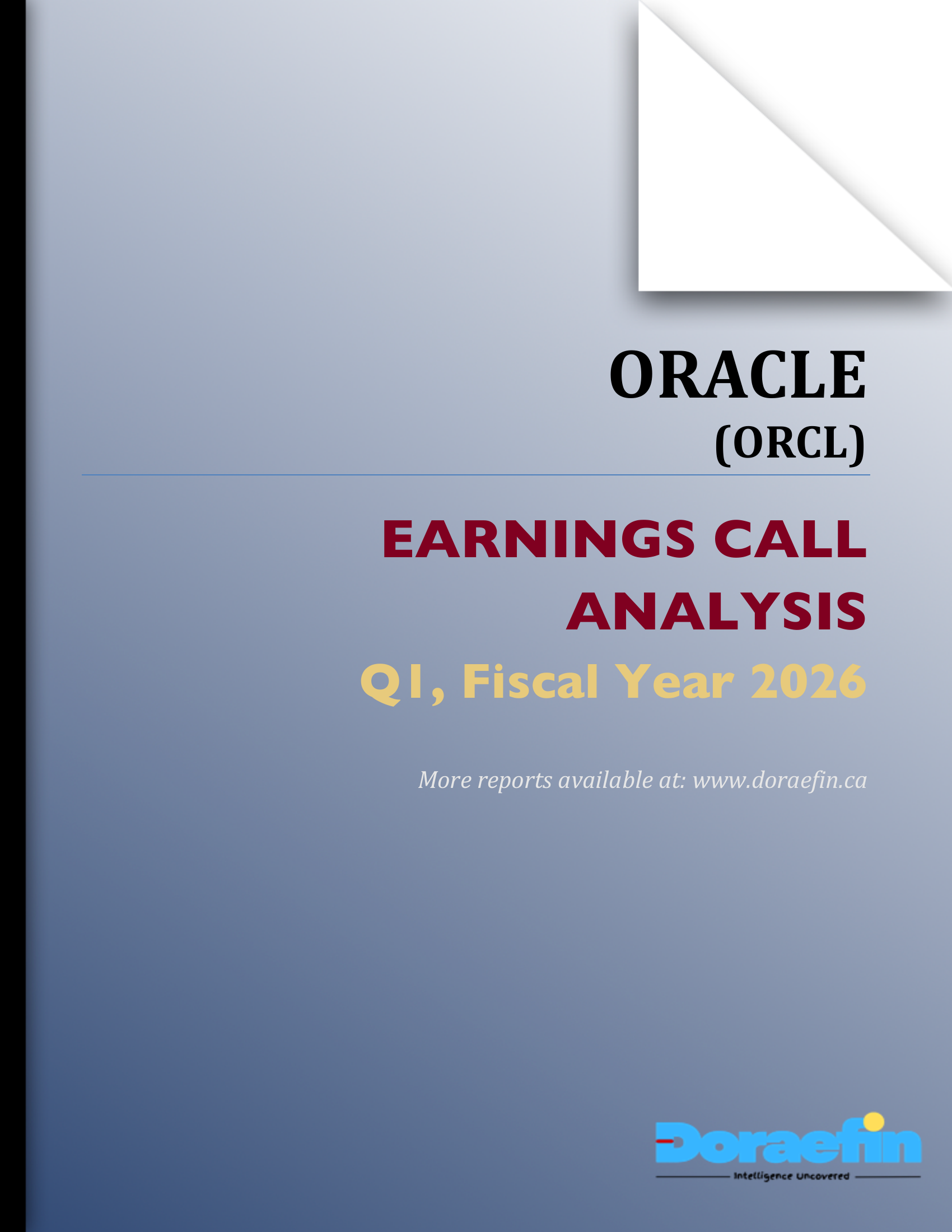 ORACLE
(ORCL)

EARNINGS CALL ANALYSIS
Q1, Fiscal Year 2026

More reports available at: www.doraefin.ca

Doraefin
Intelligence Uncovered